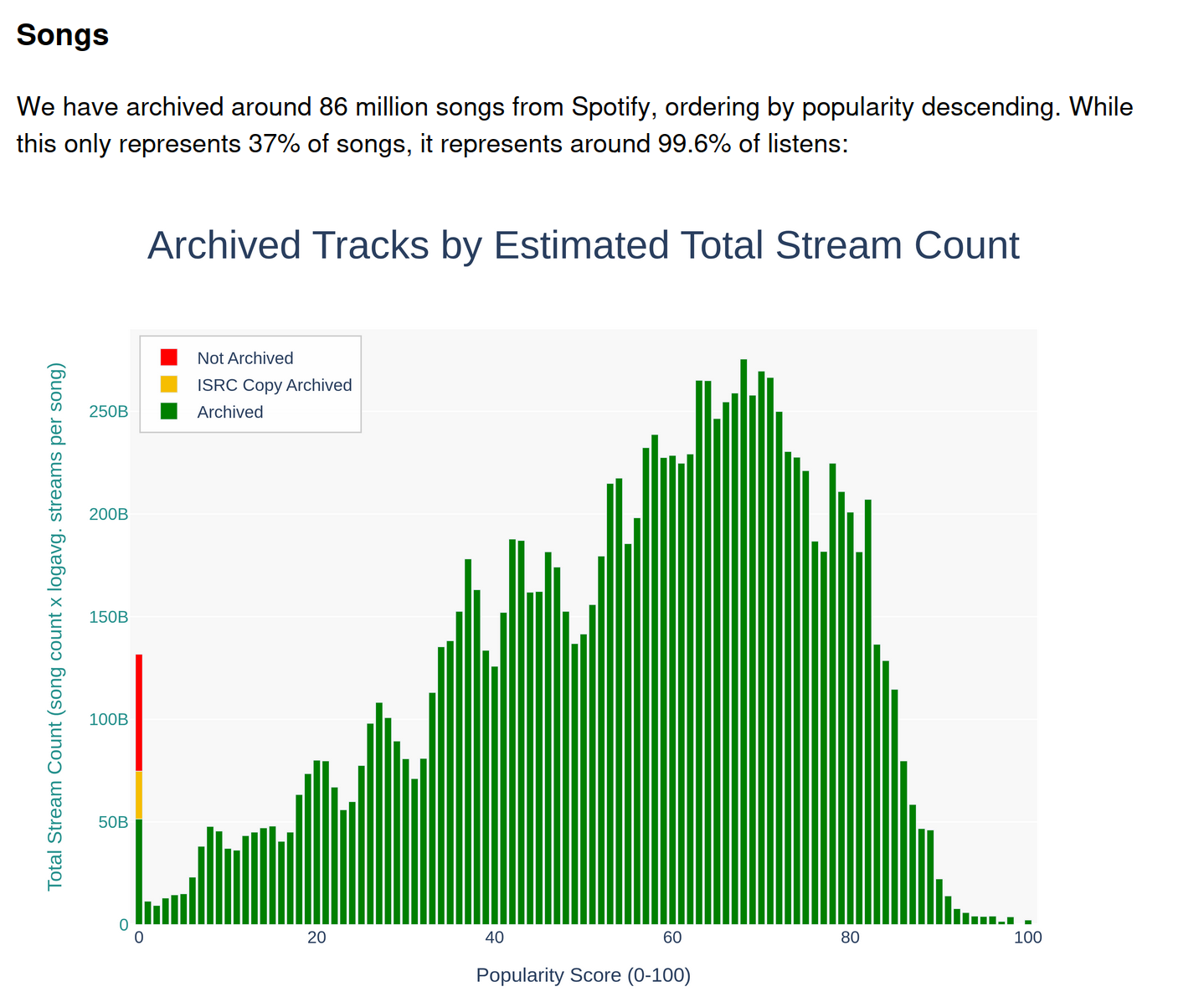 Songs

We have archived around 86 million songs from Spotify, ordering by popularity descending. While this only represents 37% of songs, it represents around 99.6% of listens:

Archived Tracks by Estimated Total Stream Count

Not Archived
ISRC Copy Archived
Archived

Total Stream Count (song count x logavg. streams per song)

250B
200B
150B
100B
50B
0

0
20
40
60
80
100

Popularity Score (0-100)